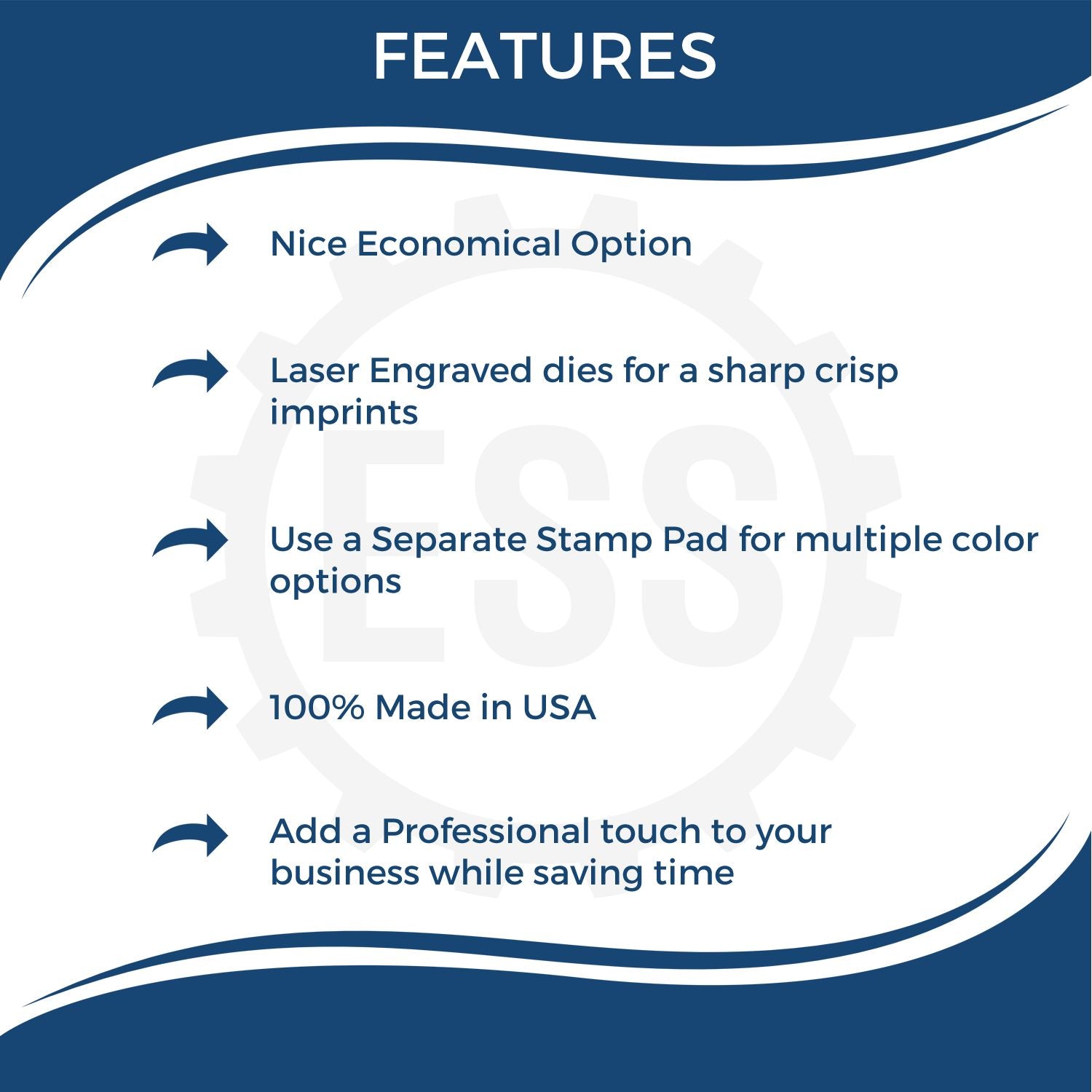 FEATURES

Nice Economical Option

Laser Engraved dies for a sharp crisp imprints

Use a Separate Stamp Pad for multiple color options

100% Made in USA

Add a Professional touch to your business while saving time

ESS